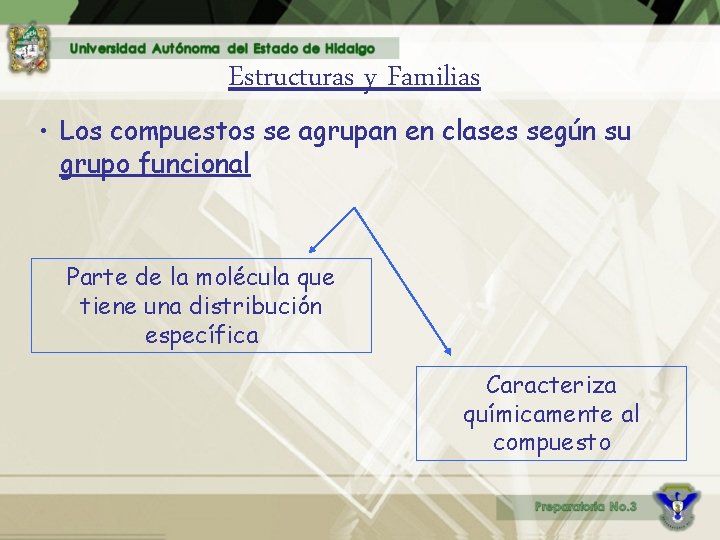 Universidad Autónoma del Estado de Hidalgo

Estructuras y Familias

• Los compuestos se agrupan en clases según su grupo funcional

Parte de la molécula que tiene una distribución específica

Caracteriza químicamente al compuesto

Preparatoria No.3